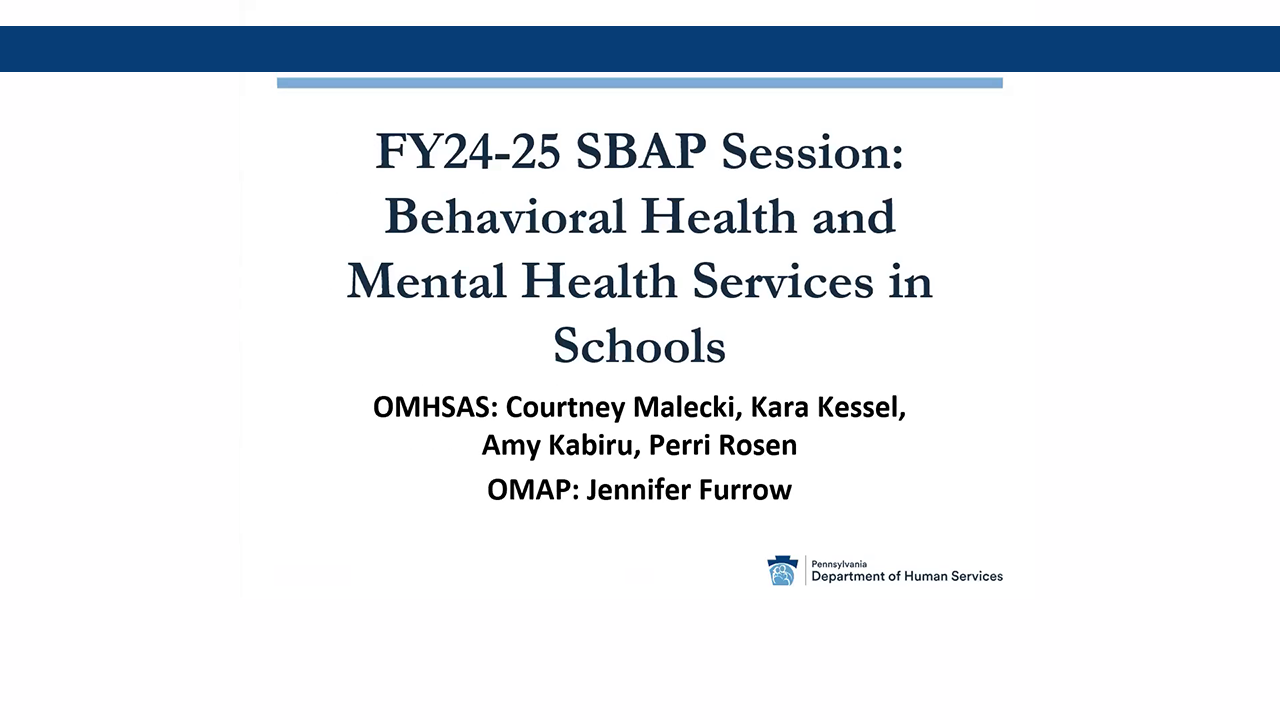 FY24-25 SBAP Session: Behavioral Health and Mental Health Services in Schools

OMHSAS: Courtney Malecki, Kara Kessel, Amy Kabiru, Perri Rosen

OMAP: Jennifer Furrow

Pennsylvania
Department of Human Services